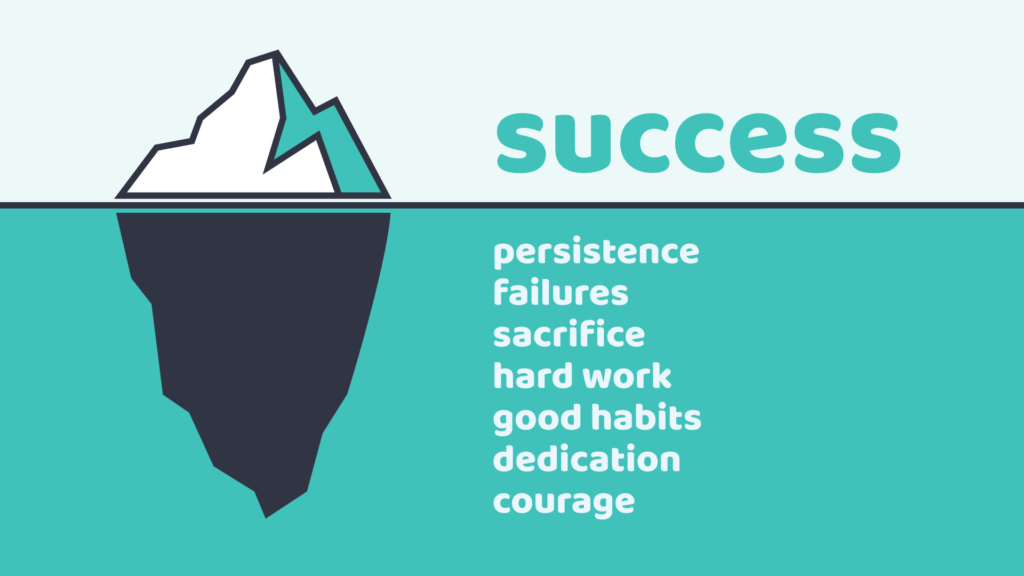 success

persistence
failures
sacrifice
hard work
good habits
dedication
courage